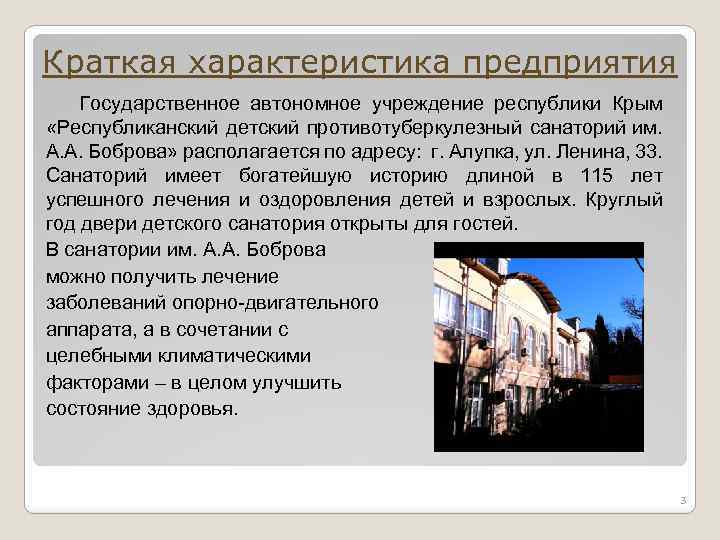 Краткая характеристика предприятия

Государственное автономное учреждение республики Крым «Республиканский детский противотуберкулезный санаторий им. А.А. Боброва» располагается по адресу: г. Алупка, ул. Ленина, 33. Санаторий имеет богатейшую историю длиной в 115 лет успешного лечения и оздоровления детей и взрослых. Круглый год двери детского санатория открыты для гостей.

В санатории им. А.А. Боброва можно получить лечение заболеваний опорно-двигательного аппарата, а в сочетании с целебными климатическими факторами – в целом улучшить состояние здоровья.

3